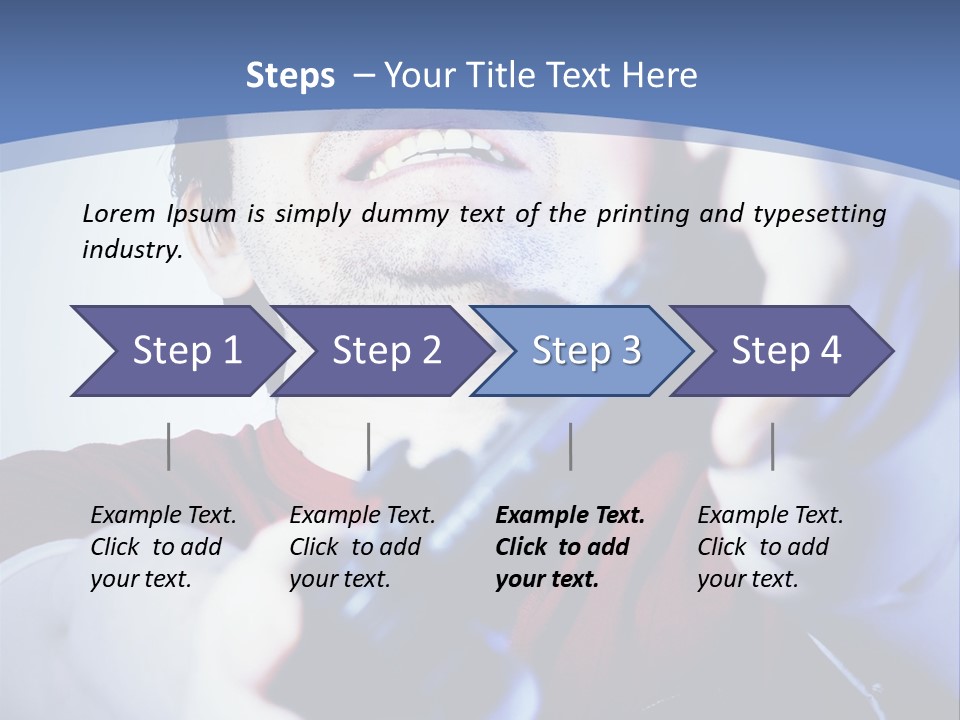 Steps – Your Title Text Here

Lorem Ipsum is simply dummy text of the printing and typesetting industry.

Step 1

Step 2

Step 3

Step 4

Example Text. Click to add your text.

Example Text. Click to add your text.

Example Text. Click to add your text.

Example Text. Click to add your text.